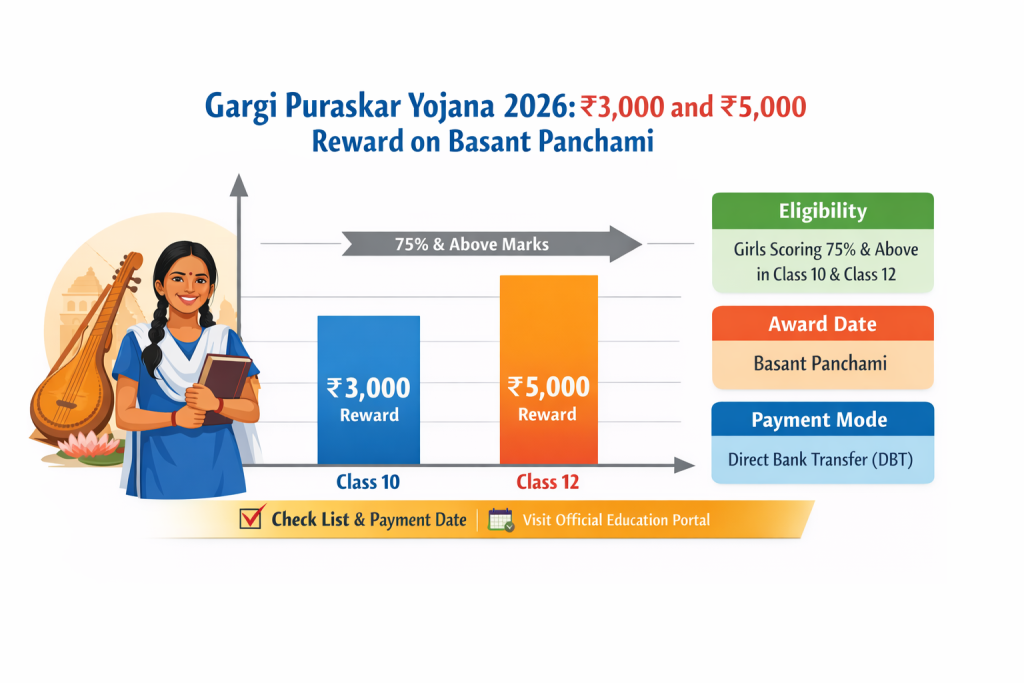 Gargi Puraskar Yojana 2026: ₹3,000 and ₹5,000 Reward on Basant Panchami

75% & Above Marks

₹3,000
Reward

₹5,000
Reward

Class 10

Class 12

Eligibility

Girls Scoring 75% & Above in Class 10 & Class 12

Award Date

Basant Panchami

Payment Mode

Direct Bank Transfer (DBT)

Check List & Payment Date | Visit Official Education Portal